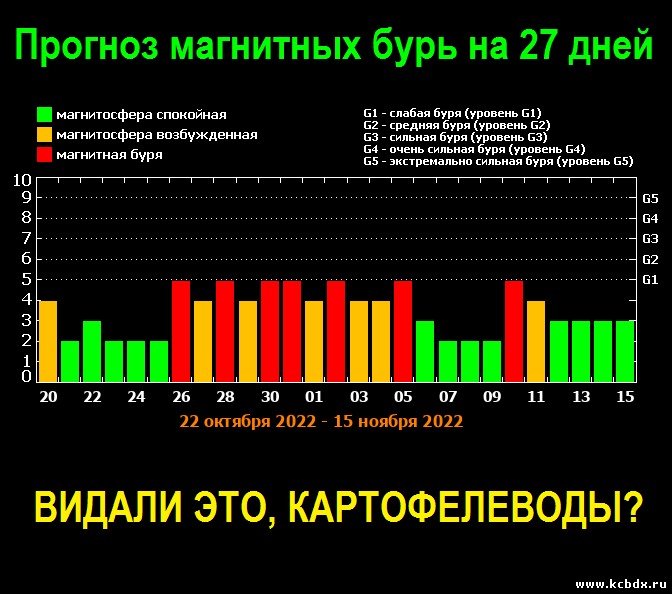 Прогноз магнитных бурь на 27 дней

магнитосфера спокойная
магнитосфера возбужденная
магнитная буря

G1 - слабая буря (уровень G1)
G2 - средняя буря (уровень G2)
G3 - сильная буря (уровень G3)
G4 - очень сильная буря (уровень G4)
G5 - экстремально сильная буря (уровень G5)

10
9
8
7
6
5
4
3
2
1
0

G5
G4
G3
G2
G1

20 22 24 26 28 30 01 03 05 07 09 11 13 15

22 октября 2022 - 15 ноября 2022

ВИДАЛИ ЭТО, КАРТОФЕЛЕВОДЫ?

www.kcbdx.ru